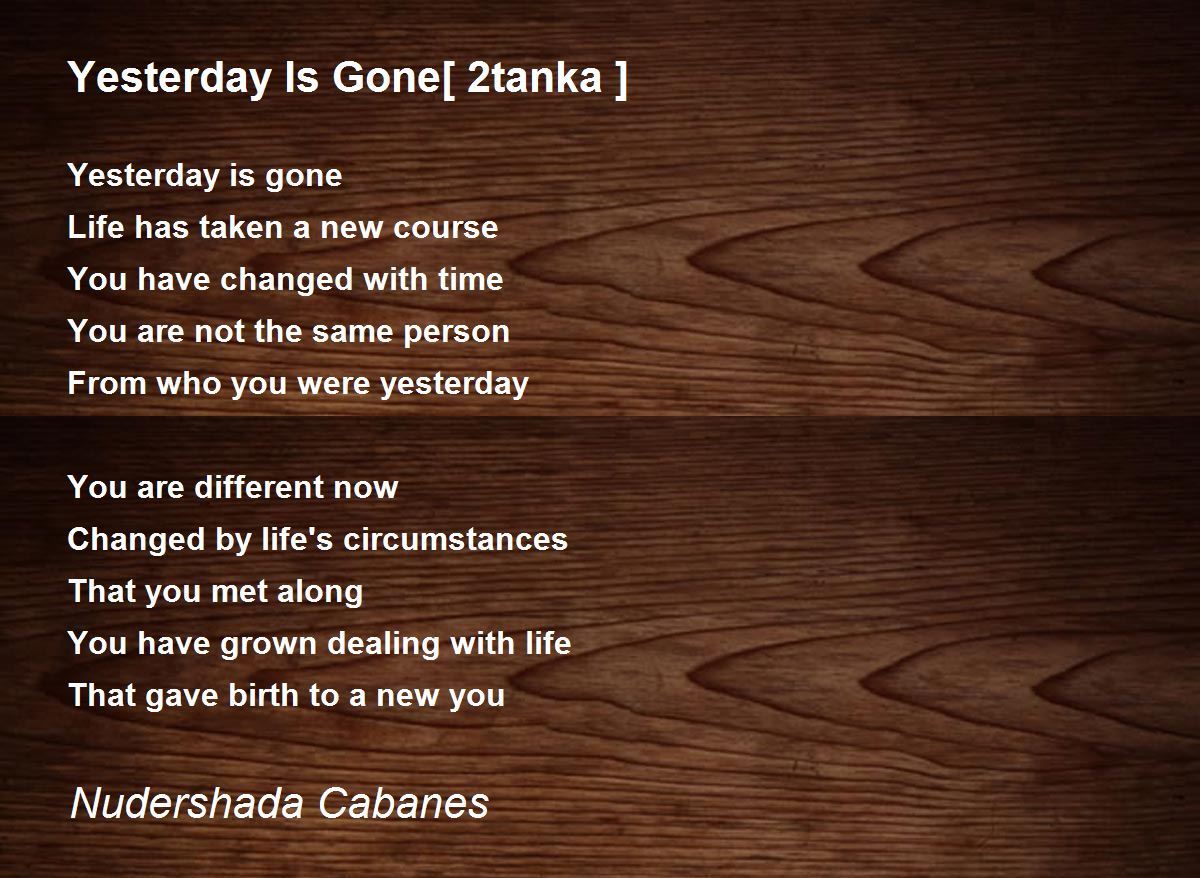 Yesterday Is Gone[ 2tanka ]

Yesterday is gone
Life has taken a new course
You have changed with time
You are not the same person
From who you were yesterday

You are different now
Changed by life's circumstances
That you met along
You have grown dealing with life
That gave birth to a new you

Nudershada Cabanes